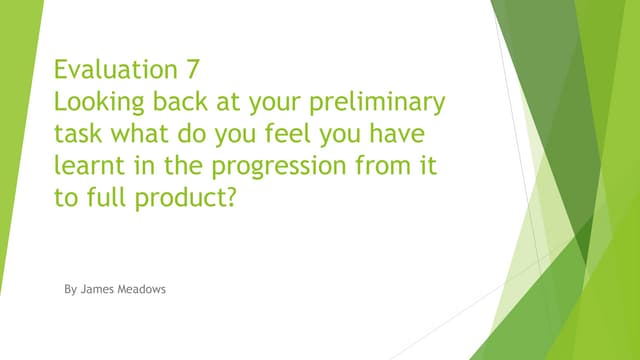 Evaluation 7
Looking back at your preliminary task what do you feel you have learnt in the progression from it to full product?

By James Meadows